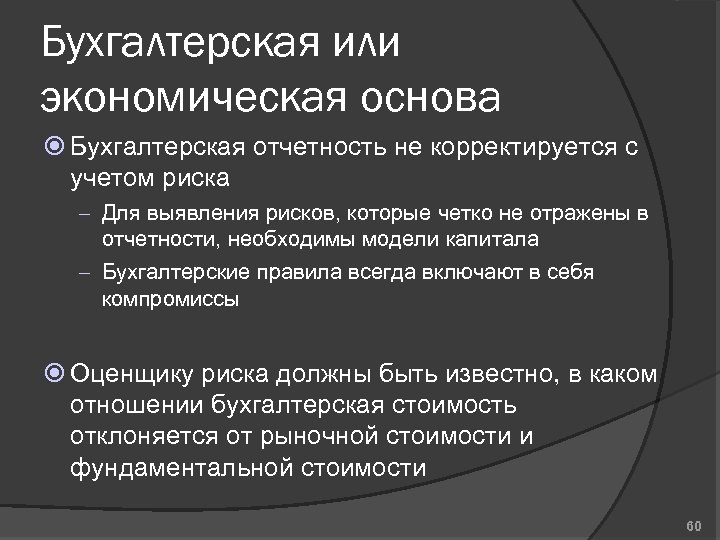 Бухгалтерская или экономическая основа

Бухгалтерская отчетность не корректируется с учетом риска

– Для выявления рисков, которые четко не отражены в отчетности, необходимы модели капитала

– Бухгалтерские правила всегда включают в себя компромиссы

Оценщику риска должны быть известно, в каком отношении бухгалтерская стоимость отклоняется от рыночной стоимости и фундаментальной стоимости

60